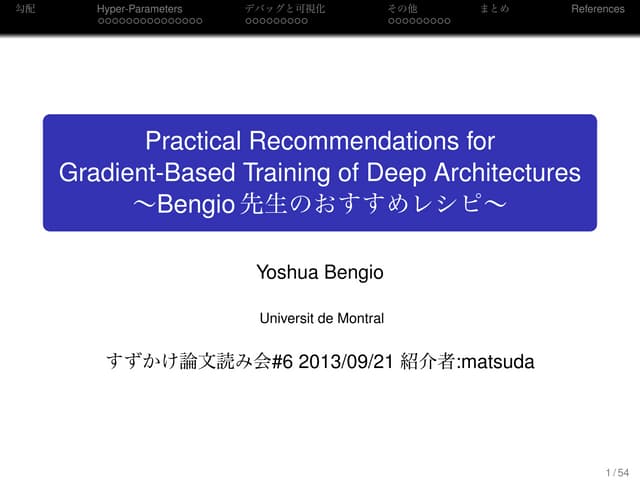 勾配 Hyper-Parameters デバッグと可視化 その他 まとめ References

Practical Recommendations for Gradient-Based Training of Deep Architectures ～Bengio 先生のおすすめレシピ～

Yoshua Bengio

Universit de Montral

すずかけ論文読み会#6 2013/09/21 紹介者:matsuda

1 / 54